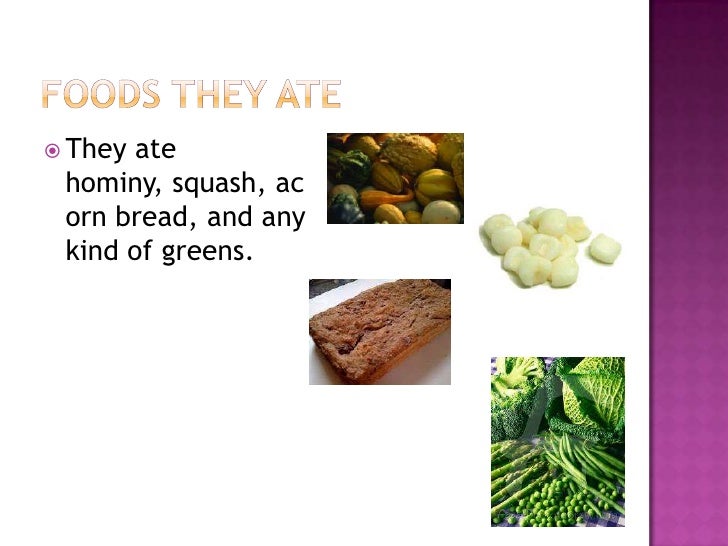 FOODS THEY ATE

They ate hominy, squash, ac orn bread, and any kind of greens.